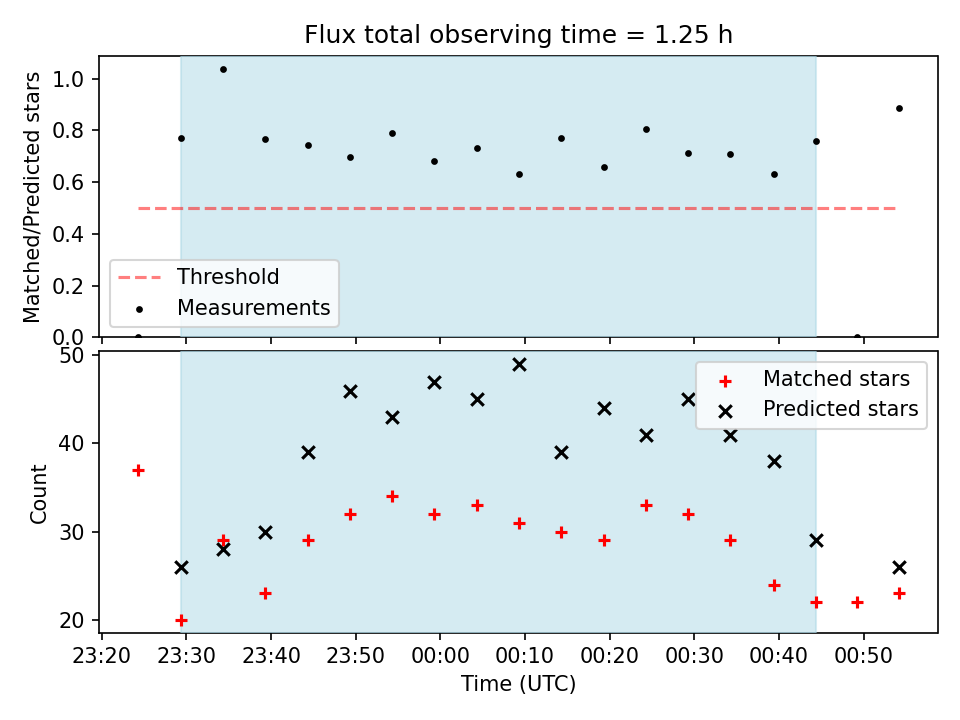 Flux total observing time = 1.25 h

Matched/Predicted stars

1.0
0.8
0.6
0.4
0.2
0.0

Threshold
Measurements

Count

50
40
30
20

Matched stars
Predicted stars

23:20 23:30 23:40 23:50 00:00 00:10 00:20 00:30 00:40 00:50

Time (UTC)